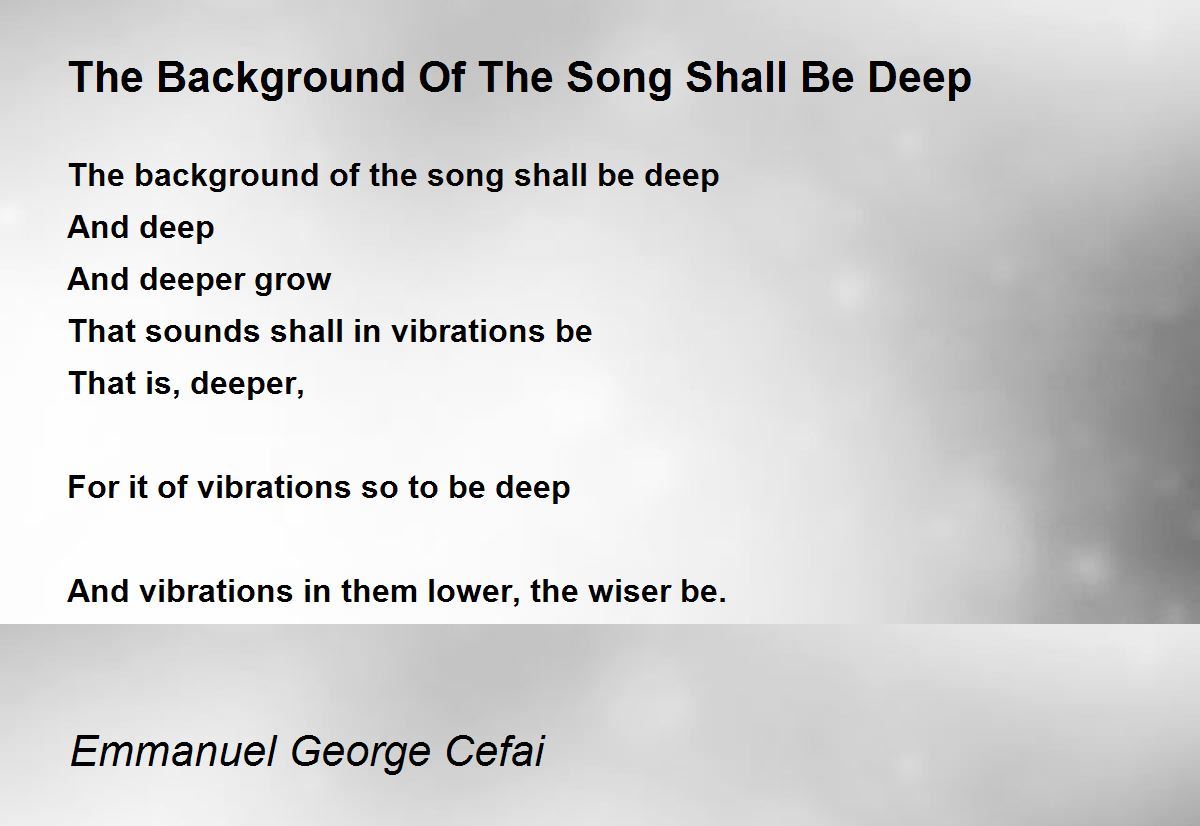 The Background Of The Song Shall Be Deep

The background of the song shall be deep
And deep
And deeper grow
That sounds shall in vibrations be
That is, deeper,

For it of vibrations so to be deep

And vibrations in them lower, the wiser be.

Emmanuel George Cefai